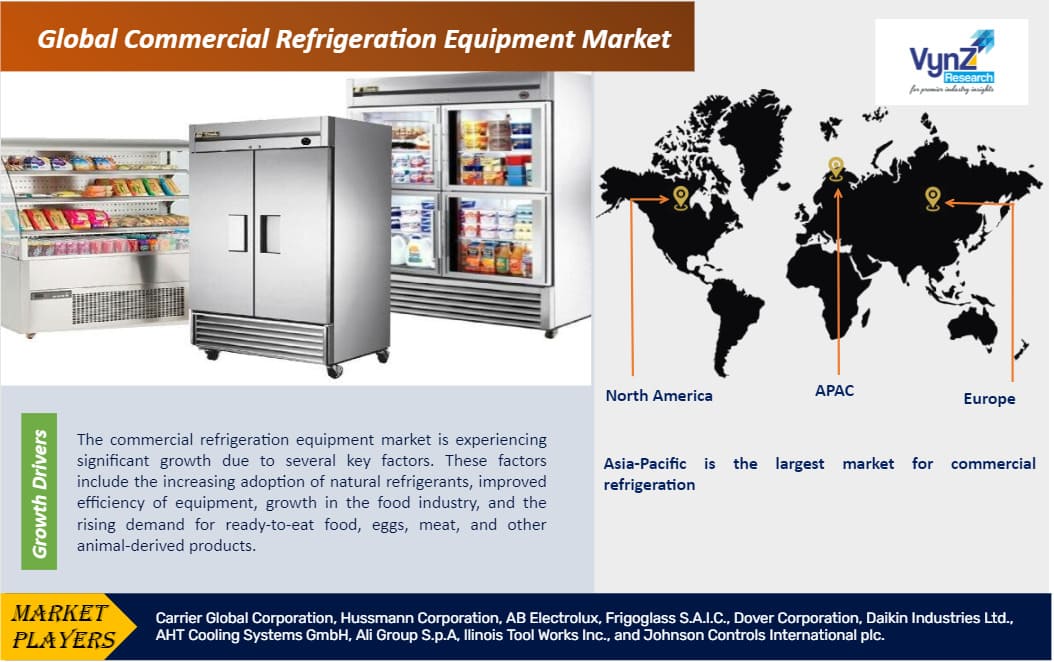 Global Commercial Refrigeration Equipment Market

VynZ Research
for premier industry insights

North America

APAC

Europe

Growth Drivers

The commercial refrigeration equipment market is experiencing significant growth due to several key factors. These factors include the increasing adoption of natural refrigerants, improved efficiency of equipment, growth in the food industry, and the rising demand for ready-to-eat food, eggs, meat, and other animal-derived products.

Asia-Pacific is the largest market for commercial refrigeration

MARKET PLAYERS

Carrier Global Corporation, Hussmann Corporation, AB Electrolux, Frigoglass S.A.I.C., Dover Corporation, Daikin Industries Ltd., AHT Cooling Systems GmbH, Ali Group S.p.A, Ilinois Tool Works Inc., and Johnson Controls International plc.